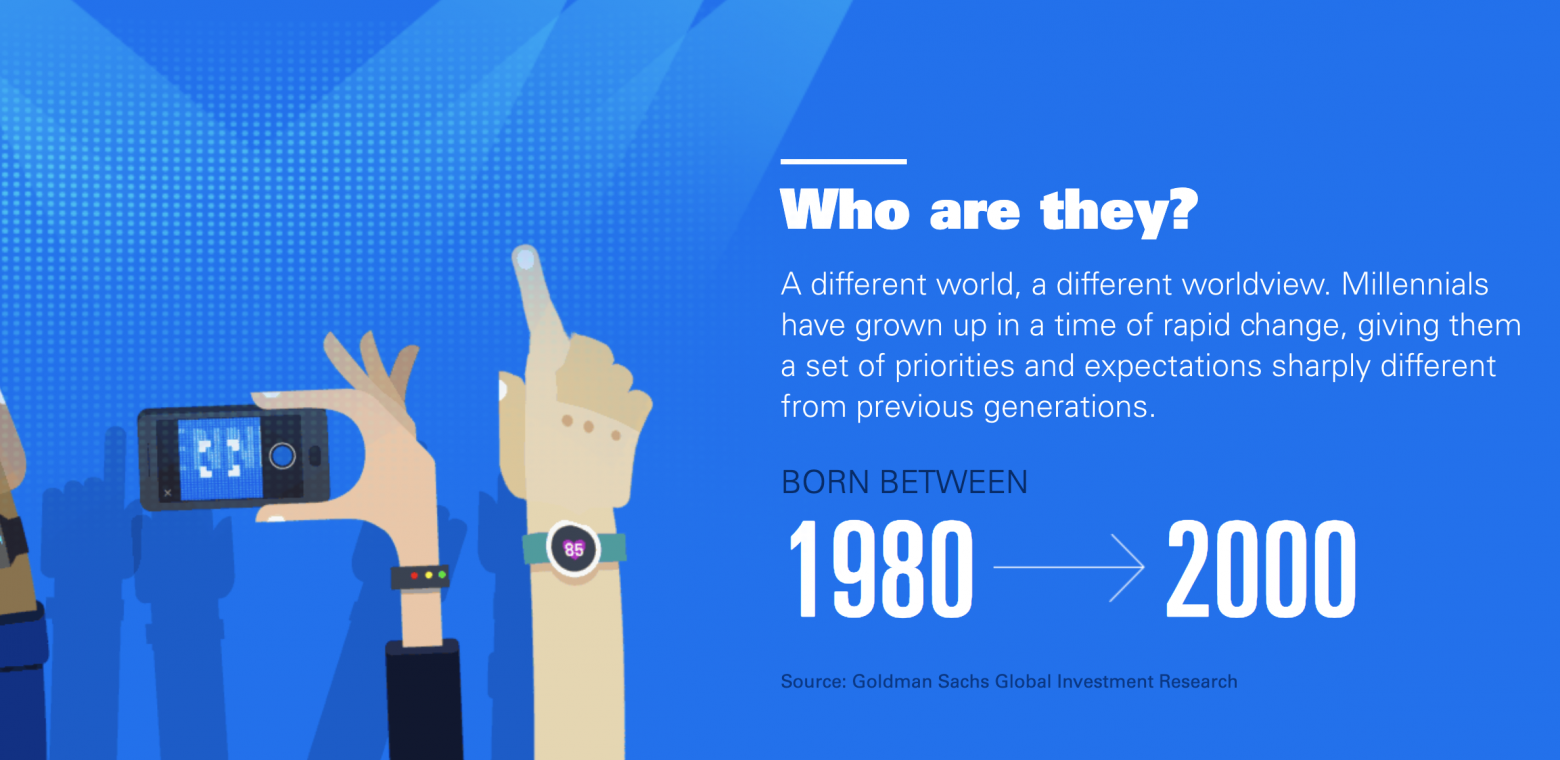 85

Who are they?

A different world, a different worldview. Millennials have grown up in a time of rapid change, giving them a set of priorities and expectations sharply different from previous generations.

BORN BETWEEN

1980 → 2000

Source: Goldman Sachs Global Investment Research